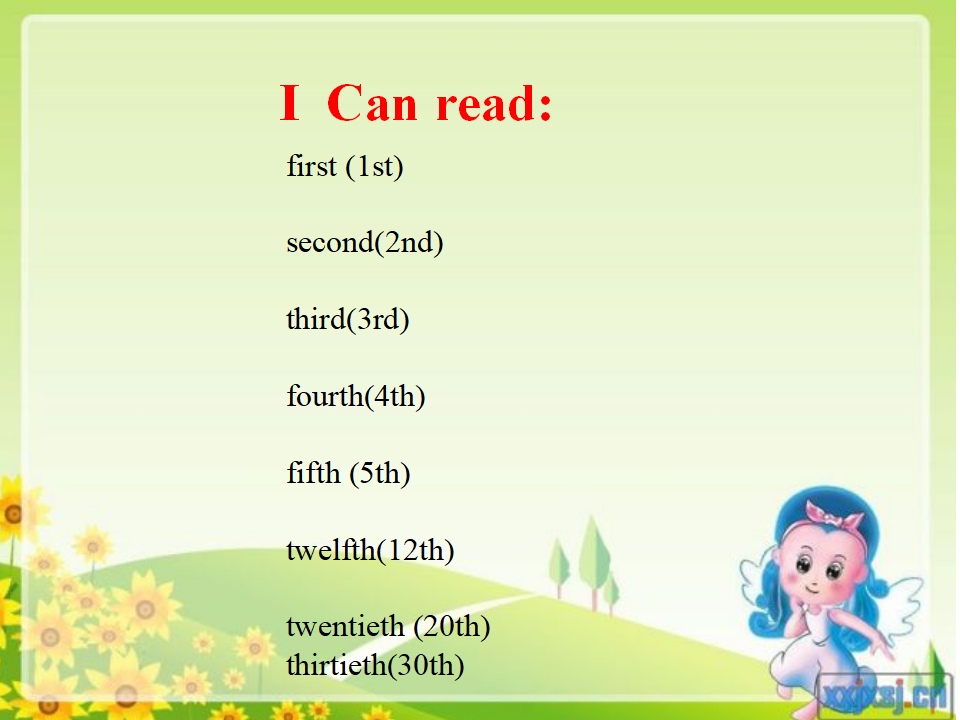 I Can read:

first (1st)

second(2nd)

third(3rd)

fourth(4th)

fifth (5th)

twelfth(12th)

twentieth (20th)
thirtieth(30th)

xxjxsj.cn